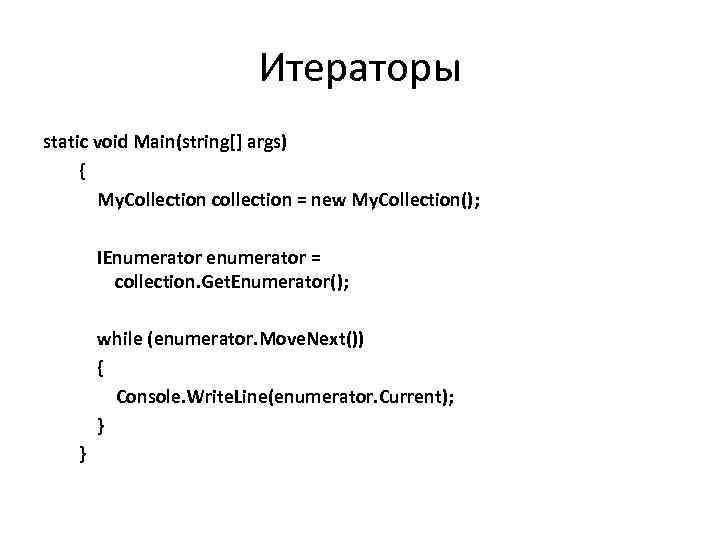 Итераторы

static void Main(string[] args)
{
MyCollection collection = new MyCollection();

IEnumerator enumerator = collection.GetEnumerator();

while (enumerator.MoveNext())
{
Console.WriteLine(enumerator.Current);
}
}